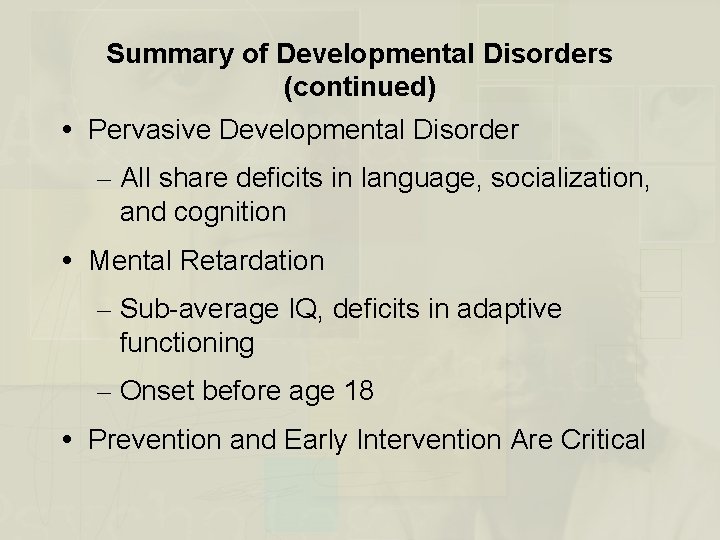 Summary of Developmental Disorders (continued)

• Pervasive Developmental Disorder

– All share deficits in language, socialization, and cognition

• Mental Retardation

– Sub-average IQ, deficits in adaptive functioning

– Onset before age 18

• Prevention and Early Intervention Are Critical